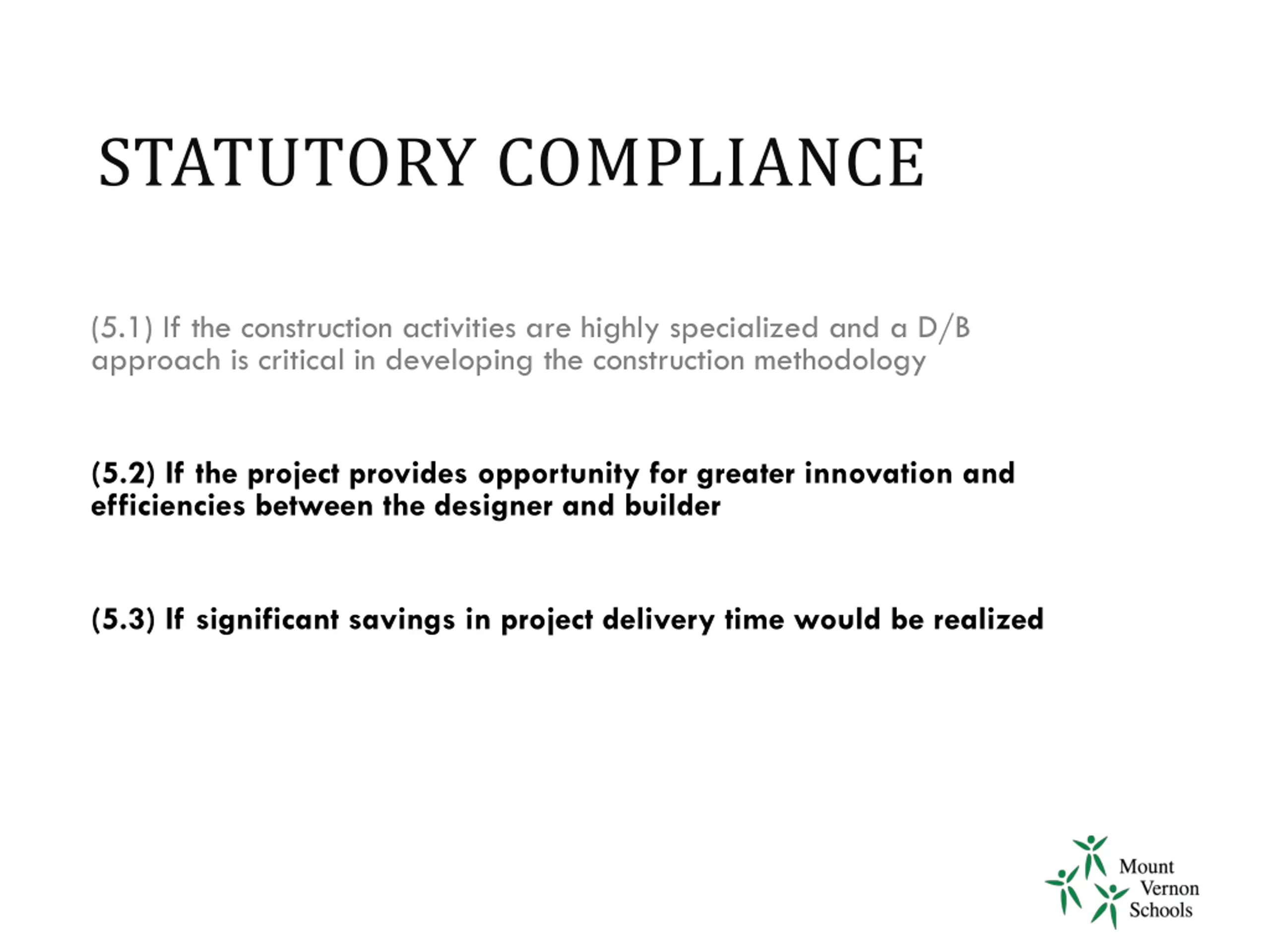 STATUTORY COMPLIANCE

(5.1) If the construction activities are highly specialized and a D/B approach is critical in developing the construction methodology

(5.2) If the project provides opportunity for greater innovation and efficiencies between the designer and builder

(5.3) If significant savings in project delivery time would be realized

Mount Vernon Schools